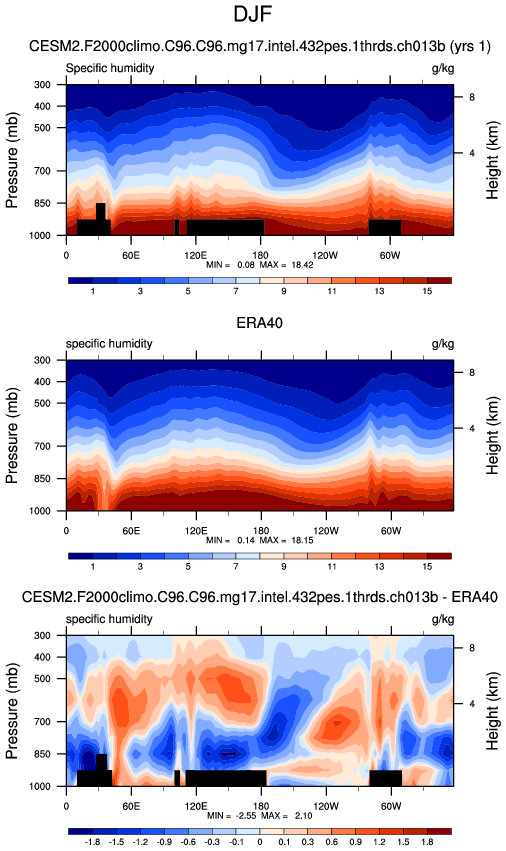 DJF

CESM2.F2000climo.C96.C96.mg17.intel.432pes.1thrds.ch013b (yrs 1)

Specific humidity

g/kg

Pressure (mb)

300
400
500
700
850
1000

Height (km)

8
4

0
60E
120E
180
120W
60W

MIN = 0.08 MAX = 18.42

1
3
5
7
9
11
13
15

ERA40

specific humidity

g/kg

Pressure (mb)

300
400
500
700
850
1000

Height (km)

8
4

0
60E
120E
180
120W
60W

MIN = 0.14 MAX = 18.15

1
3
5
7
9
11
13
15

CESM2.F2000climo.C96.C96.mg17.intel.432pes.1thrds.ch013b - ERA40

specific humidity

g/kg

Pressure (mb)

300
400
500
700
850
1000

Height (km)

8
4

0
60E
120E
180
120W
60W

MIN = -2.55 MAX = 2.10

-1.8
-1.5
-1.2
-0.9
-0.6
-0.3
-0.1
0
0.1
0.3
0.6
0.9
1.2
1.5
1.8